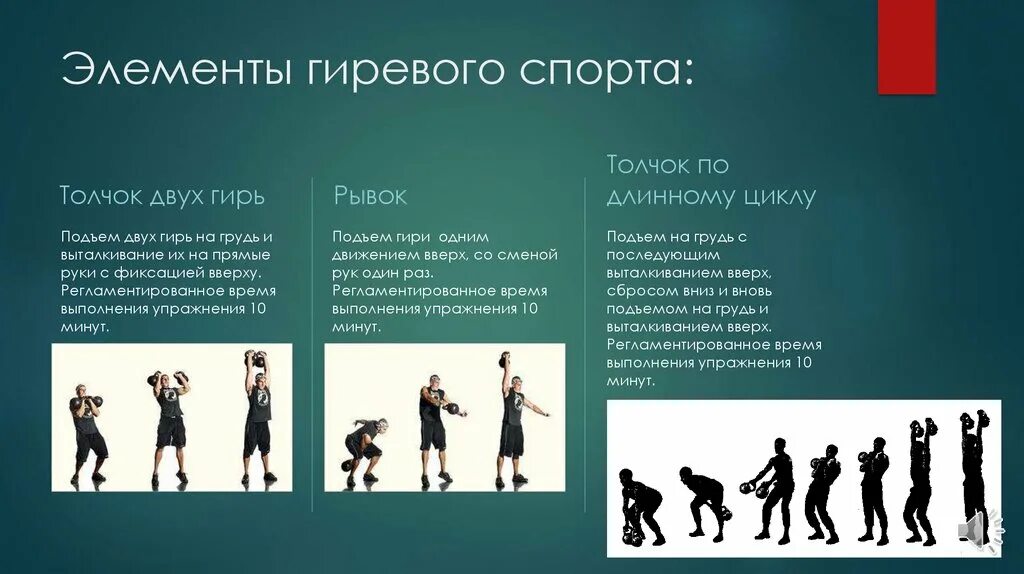 Элементы гиревого спорта:

Толчок двух гирь

Подъем двух гирь на грудь и выталкивание их на прямые руки с фиксацией вверху. Регламентированное время выполнения упражнения 10 минут.

Рывок

Подъем гири одним движением вверх, со сменой рук один раз. Регламентированное время выполнения упражнения 10 минут.

Толчок по длинному циклу

Подъем на грудь с последующим выталкиванием вверх, сбросом вниз и вновь подъемом на грудь и выталкиванием вверх. Регламентированное время выполнения упражнения 10 минут.